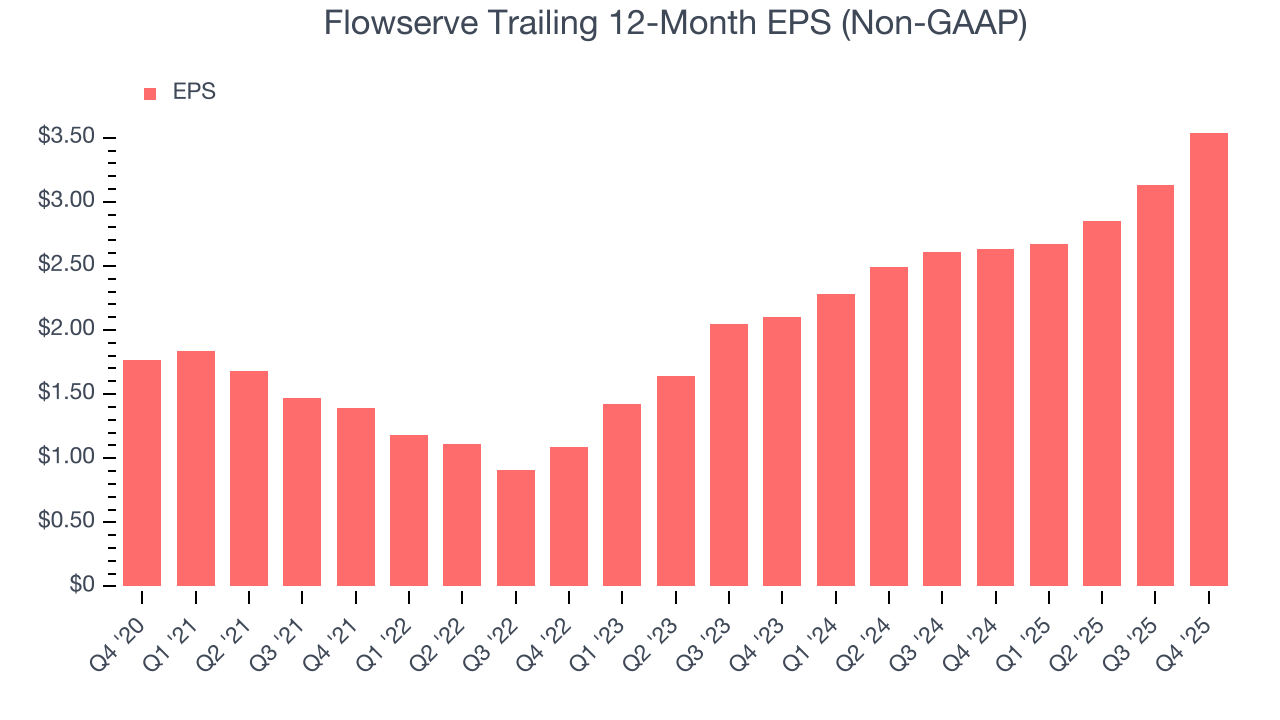 Flowserve Trailing 12-Month EPS (Non-GAAP)

EPS

$3.50
$3.00
$2.50
$2.00
$1.50
$1.00
$0.50
$0

Q4 '20
Q1 '21
Q2 '21
Q3 '21
Q4 '21
Q1 '22
Q2 '22
Q3 '22
Q4 '22
Q1 '23
Q2 '23
Q3 '23
Q4 '23
Q1 '24
Q2 '24
Q3 '24
Q4 '24
Q1 '25
Q2 '25
Q3 '25
Q4 '25